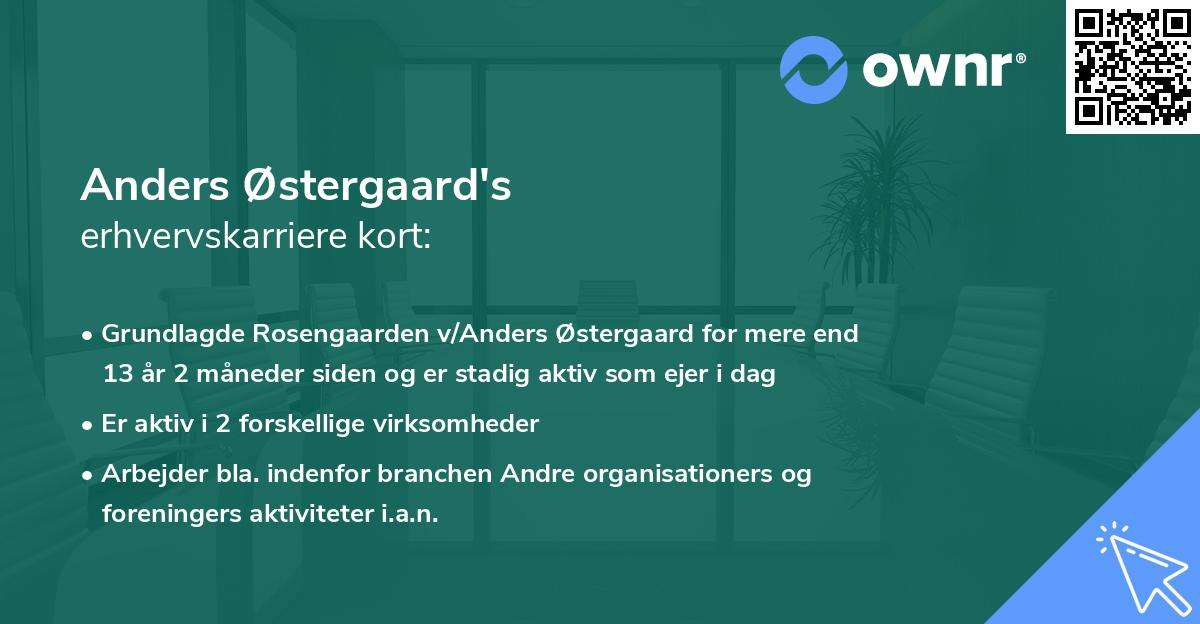 ownr®

Anders Østergaard's
erhvervskarriere kort:

• Grundlagde Rosengaarden v/Anders Østergaard for mere end 13 år 2 måneder siden og er stadig aktiv som ejer i dag
• Er aktiv i 2 forskellige virksomheder
• Arbejder bla. indenfor branchen Andre organisationers og foreningers aktiviteter i.a.n.